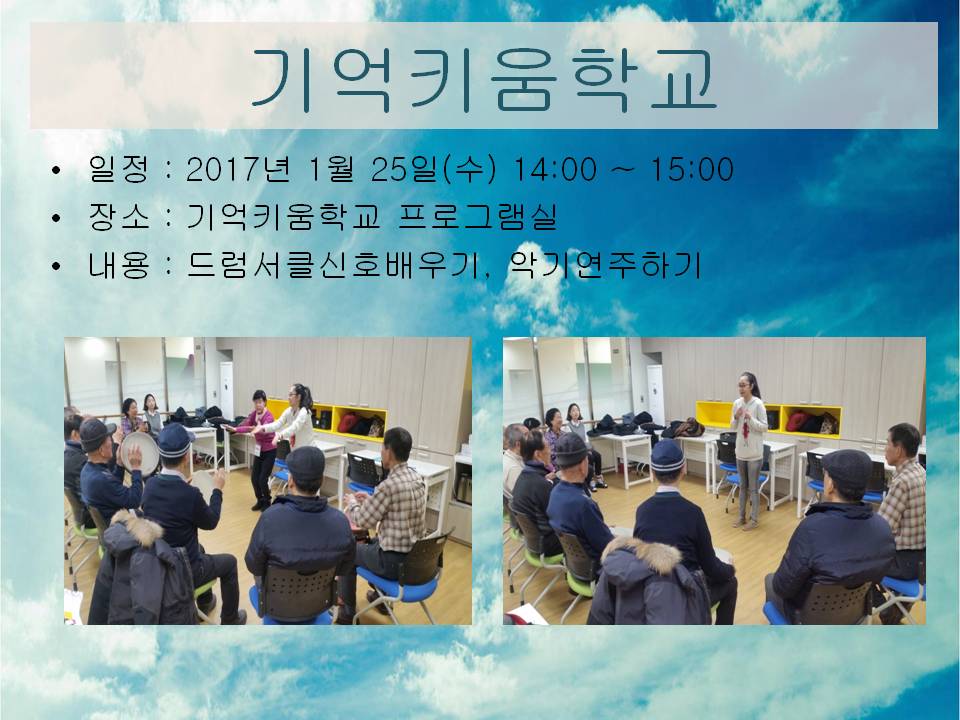 기억키움학교

• 일정 : 2017년 1월 25일(수) 14:00 ~ 15:00
• 장소 : 기억키움학교 프로그램실
• 내용 : 드럼서클신호배우기, 악기연주하기